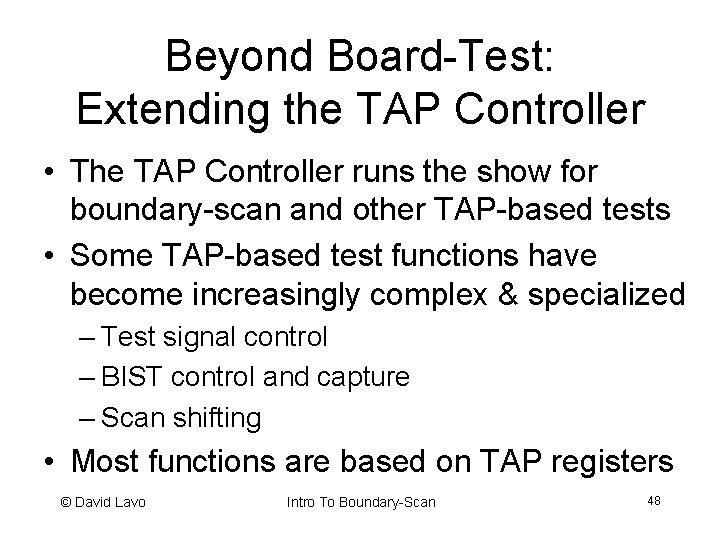 Beyond Board-Test:
Extending the TAP Controller

• The TAP Controller runs the show for boundary-scan and other TAP-based tests
• Some TAP-based test functions have become increasingly complex & specialized
– Test signal control
– BIST control and capture
– Scan shifting
• Most functions are based on TAP registers

© David Lavo
Intro To Boundary-Scan
48